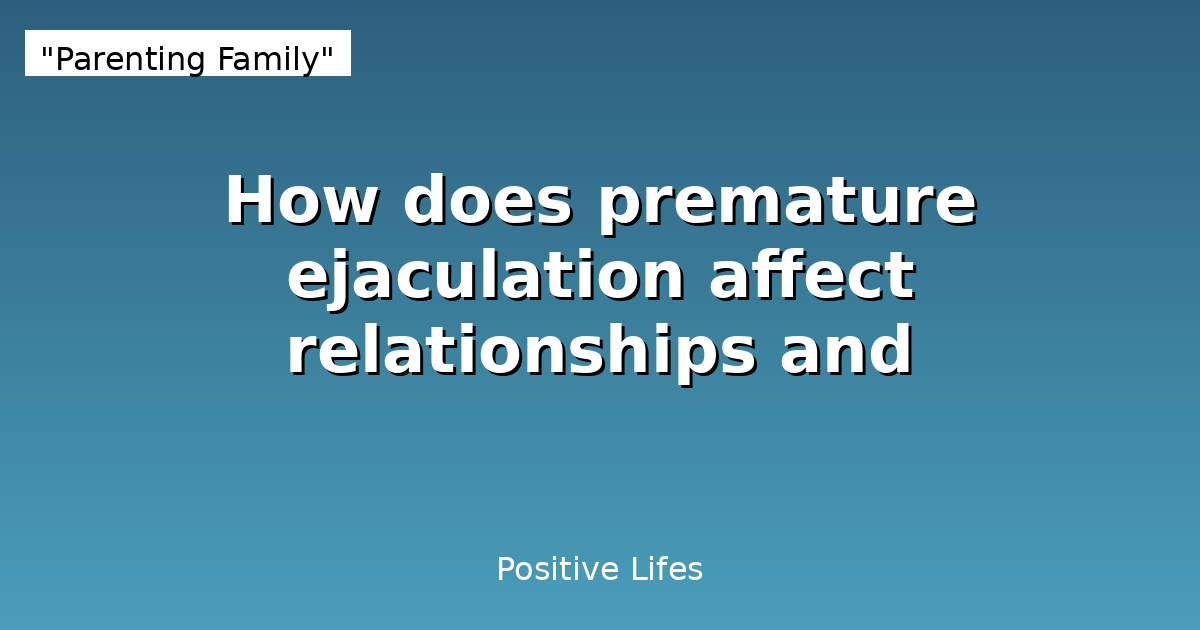 "Parenting Family"

How does premature ejaculation affect relationships and

Positive Lifes